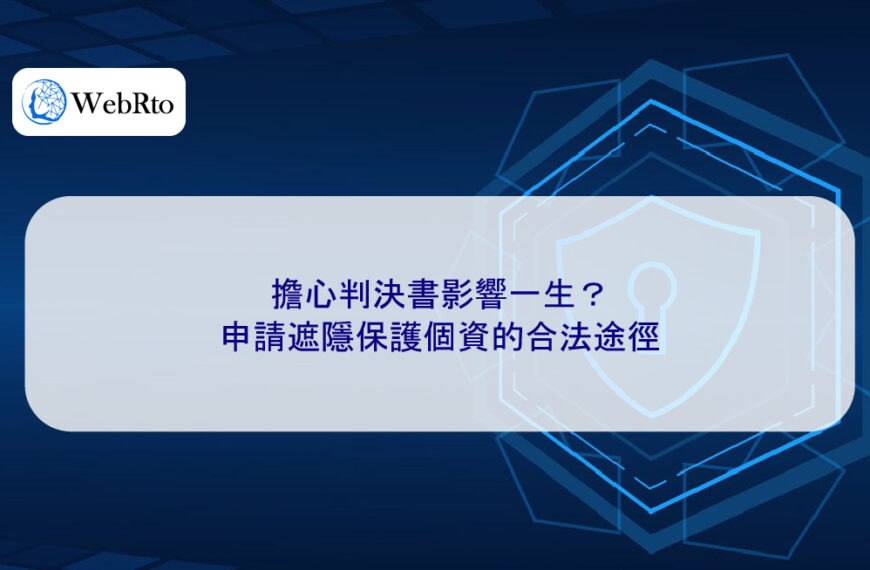 WebRto

擔心判決書影響一生？
申請遮隱保護個資的合法途徑